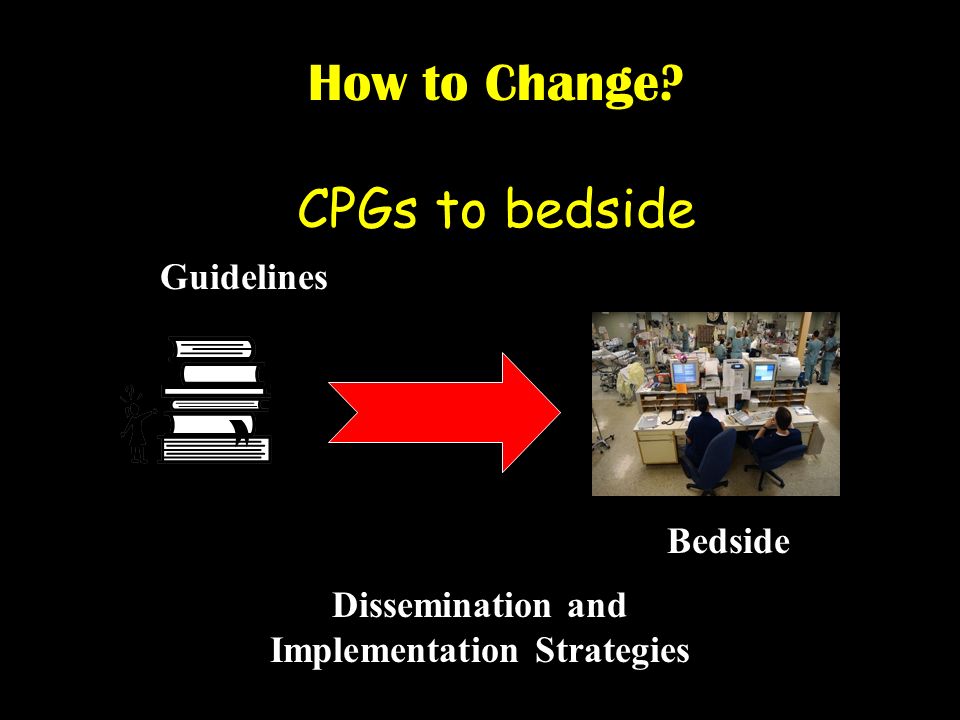 How to Change?

CPGs to bedside

Guidelines

Bedside

Dissemination and Implementation Strategies